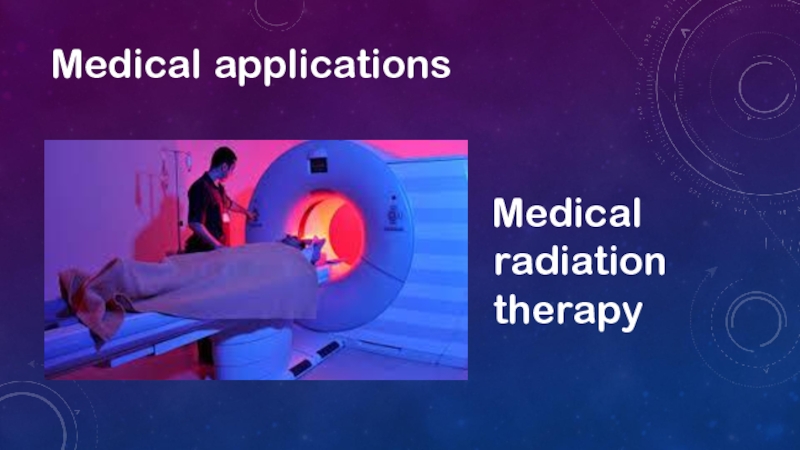 Medical applications

Medical radiation therapy